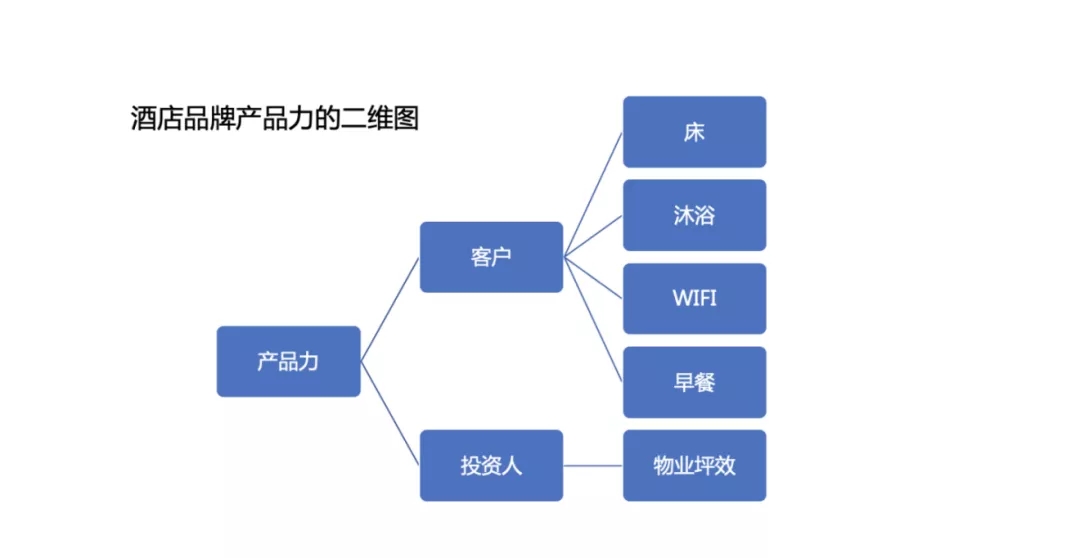 酒店品牌产品力的二维图

产品力

客户

投资人

床

沐浴

WIFI

早餐

物业坪效